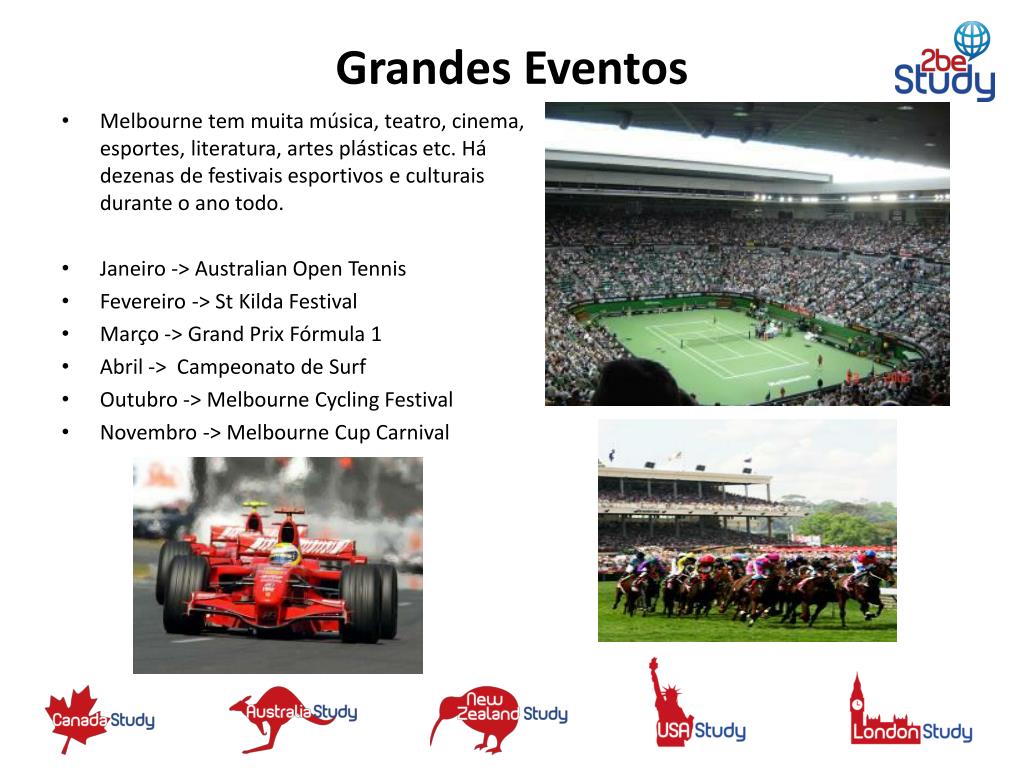 Grandes Eventos

2be Study

• Melbourne tem muita música, teatro, cinema, esportes, literatura, artes plásticas etc. Há dezenas de festivais esportivos e culturais durante o ano todo.

• Janeiro -> Australian Open Tennis
• Fevereiro -> St Kilda Festival
• Março -> Grand Prix Fórmula 1
• Abril -> Campeonato de Surf
• Outubro -> Melbourne Cycling Festival
• Novembro -> Melbourne Cup Carnival

Canada Study
Australia Study
New Zealand Study
USA Study
London Study